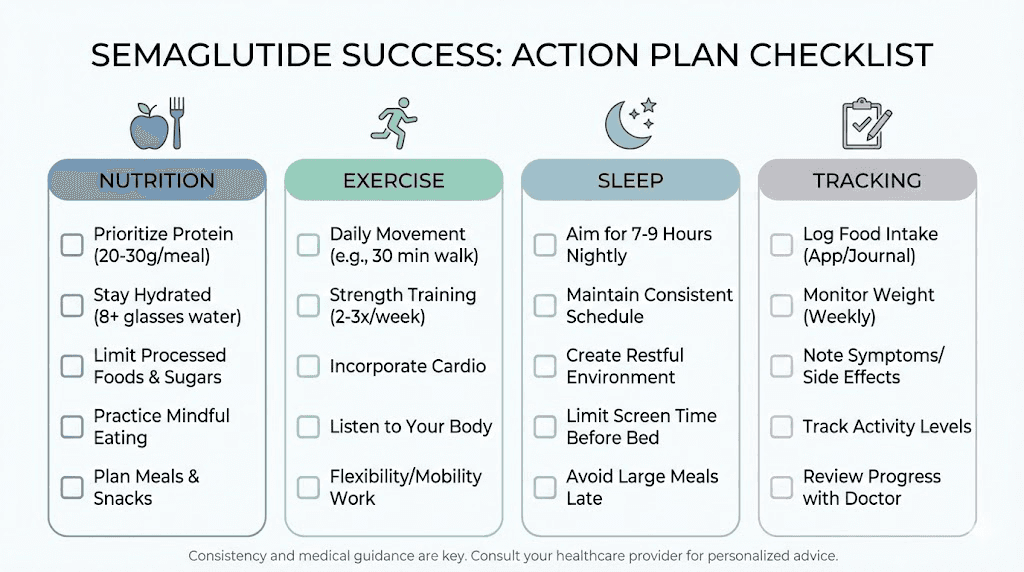 SEMAGLUTIDE SUCCESS: ACTION PLAN CHECKLIST

NUTRITION

Prioritize Protein (20-30g/meal)

Stay Hydrated (8+ glasses water)

Limit Processed Foods & Sugars

Practice Mindful Eating

Plan Meals & Snacks

EXERCISE

Daily Movement (e.g., 30 min walk)

Strength Training (2-3x/week)

Incorporate Cardio

Listen to Your Body

Flexibility/Mobility Work

SLEEP

Aim for 7-9 Hours Nightly

Maintain Consistent Schedule

Create Restful Environment

Limit Screen Time Before Bed

Avoid Large Meals Late

TRACKING

Log Food Intake (App/Journal)

Monitor Weight (Weekly)

Note Symptoms/ Side Effects

Track Activity Levels

Review Progress with Doctor

Consistency and medical guidance are key. Consult your healthcare provider for personalized advice.